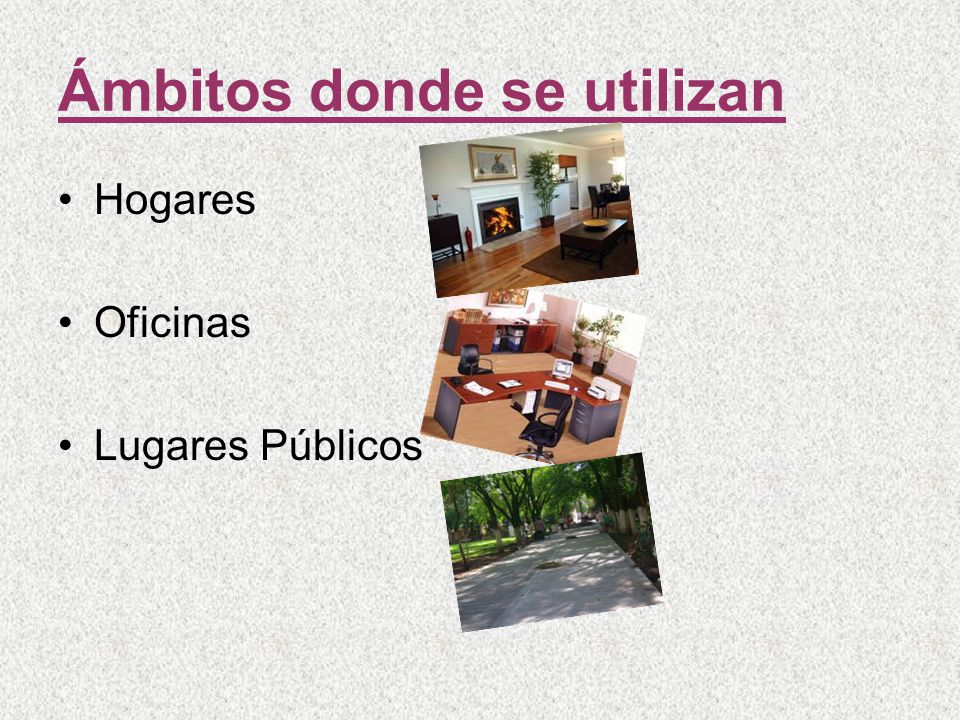 Ámbitos donde se utilizan

• Hogares

• Oficinas

• Lugares Públicos